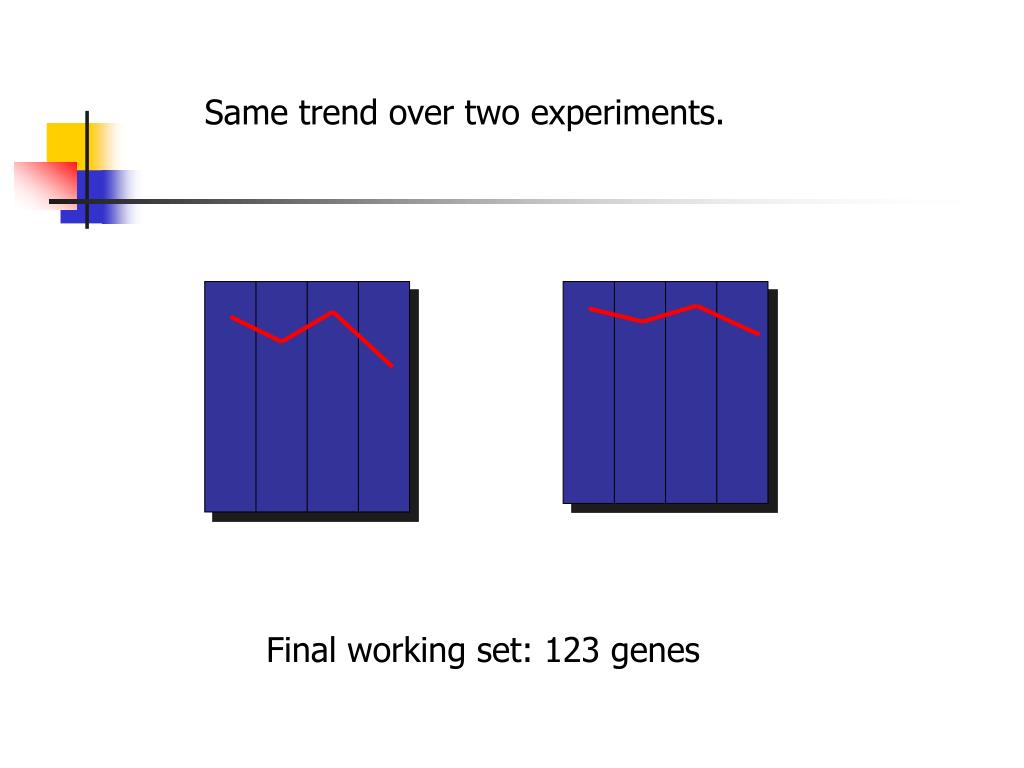 Same trend over two experiments.

Final working set: 123 genes